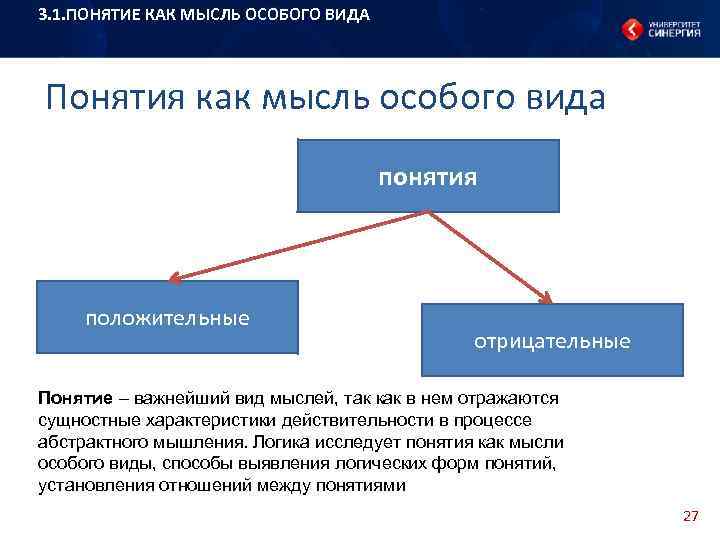 3.1.ПОНЯТИЕ КАК МЫСЛЬ ОСОБОГО ВИДА

УНИВЕРСИТЕТ СИНЕРГИЯ

Понятия как мысль особого вида

понятия

положительные

отрицательные

Понятие – важнейший вид мыслей, так как в нем отражаются сущностные характеристики действительности в процессе абстрактного мышления. Логика исследует понятия как мысли особого виды, способы выявления логических форм понятий, установления отношений между понятиями

27